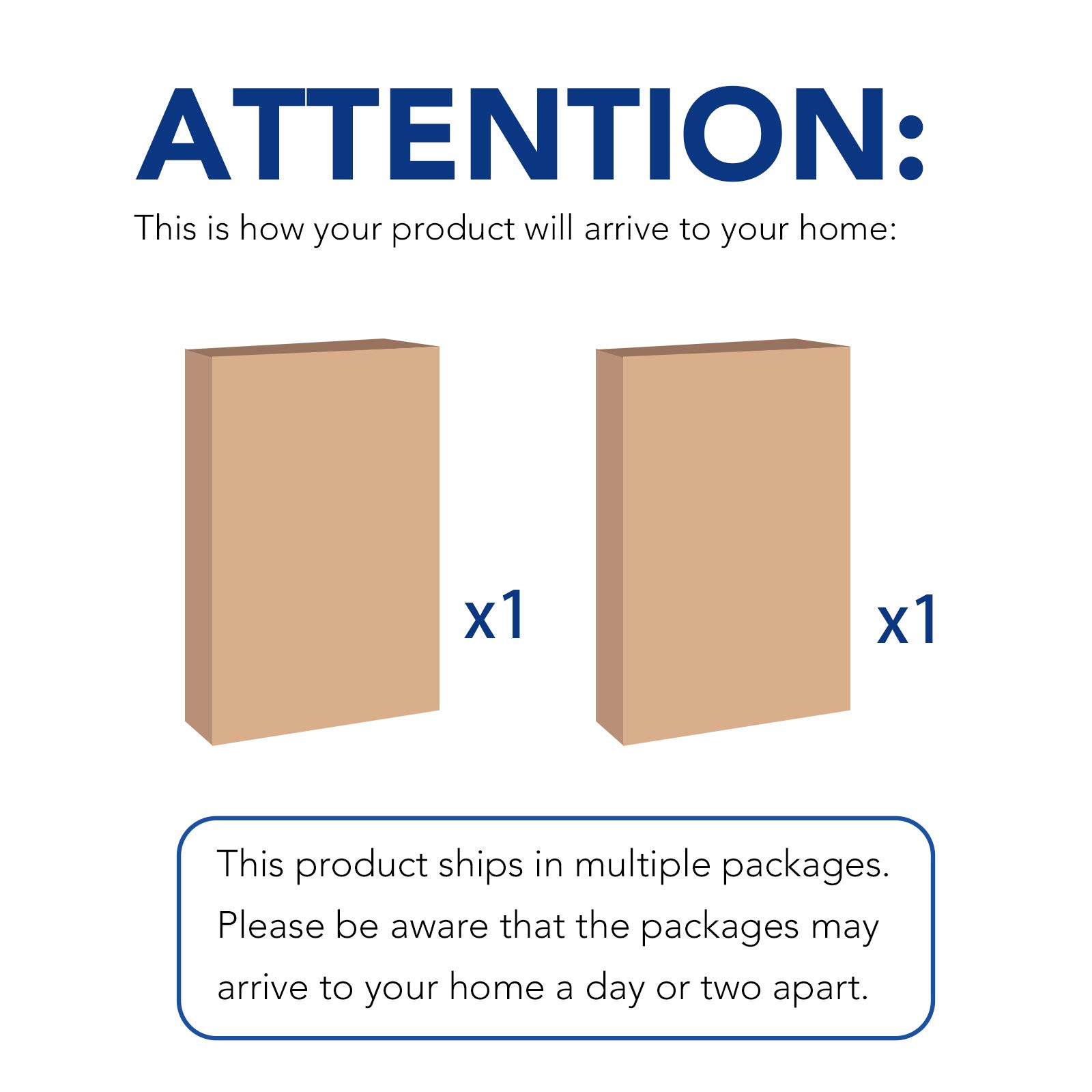 ATTENTION:

This is how your product will arrive to your home:

x1

x1

This product ships in multiple packages. Please be aware that the packages may arrive to your home a day or two apart.